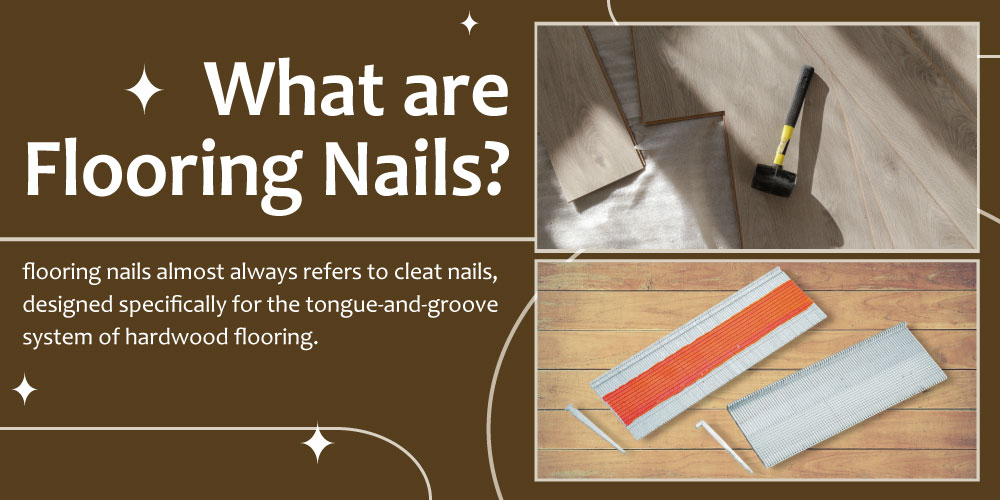 What are Flooring Nails?

flooring nails almost always refers to cleat nails, designed specifically for the tongue-and-groove system of hardwood flooring.